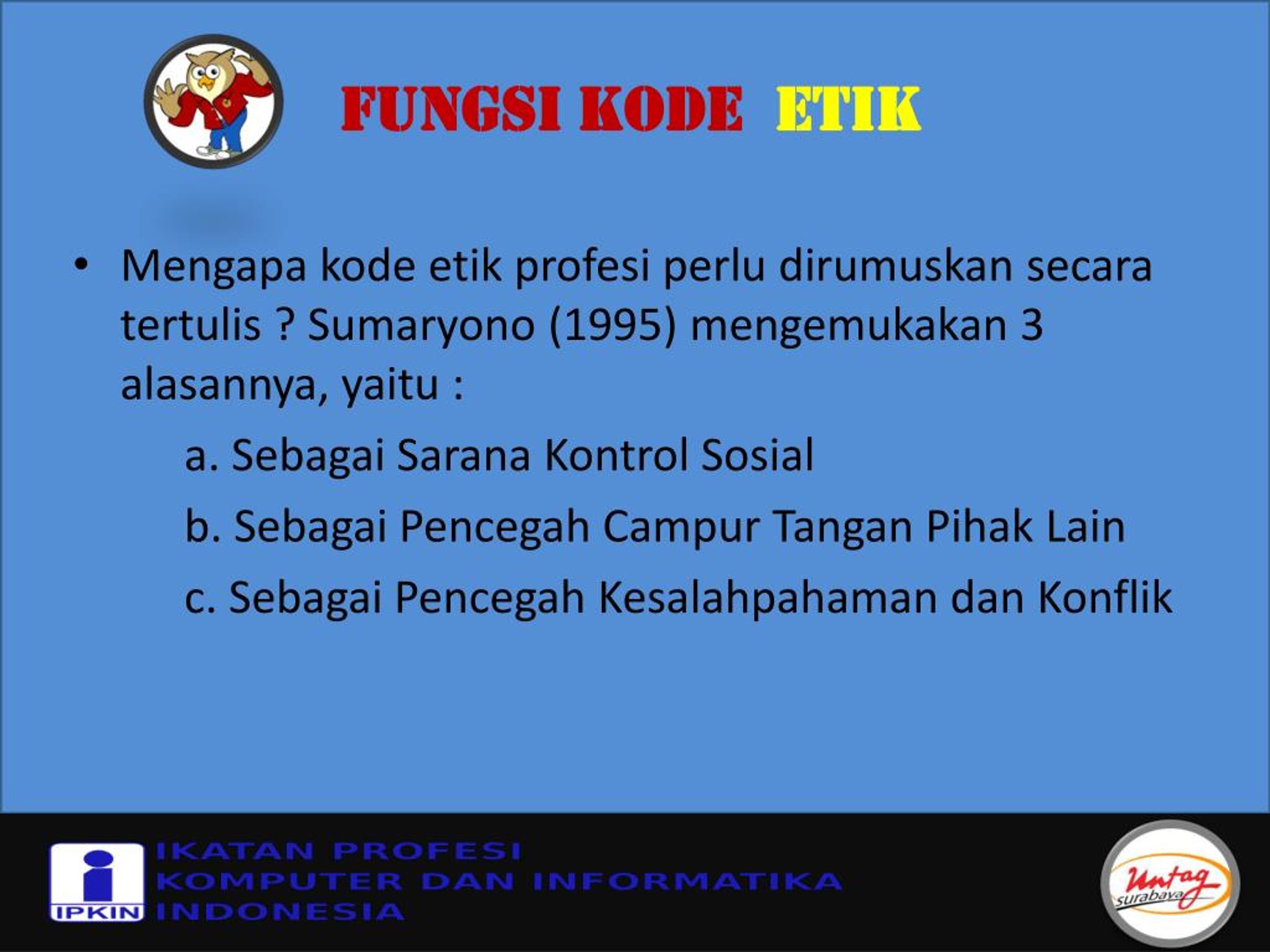 FUNGSI KODE ETIK

• Mengapa kode etik profesi perlu dirumuskan secara tertulis ? Sumaryono (1995) mengemukakan 3 alasannya, yaitu :

a. Sebagai Sarana Kontrol Sosial

b. Sebagai Pencegah Campur Tangan Pihak Lain

c. Sebagai Pencegah Kesalahpahaman dan Konflik

IPKIN

IKATAN PROFESI KOMPUTER DAN INFORMATIKA INDONESIA

Untag surabaya